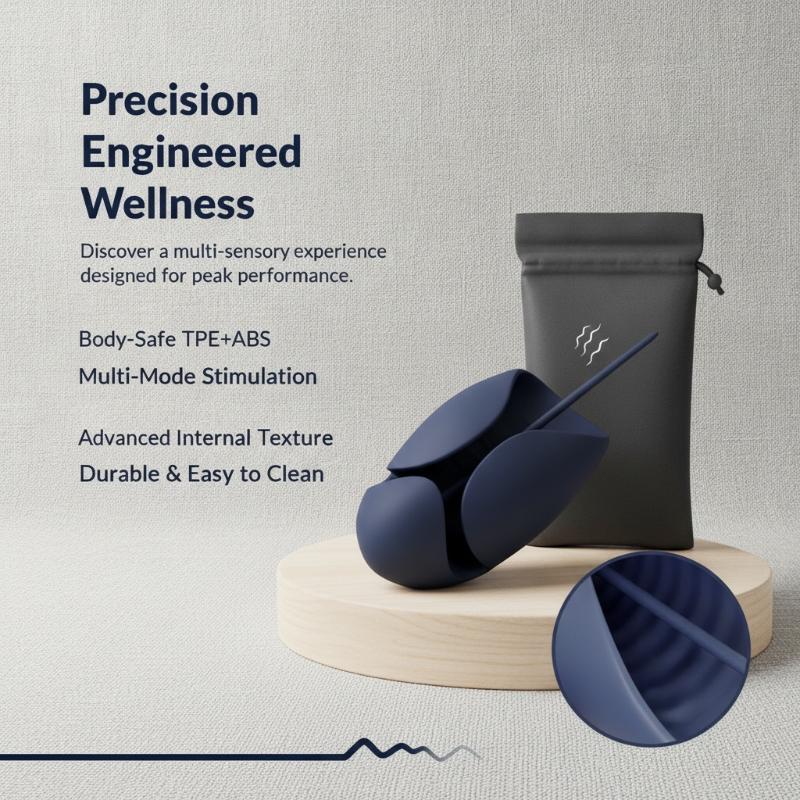 Precision Engineered Wellness

Discover a multi-sensory experience designed for peak performance.

Body-Safe TPE+ABS

Multi-Mode Stimulation

Advanced Internal Texture

Durable & Easy to Clean